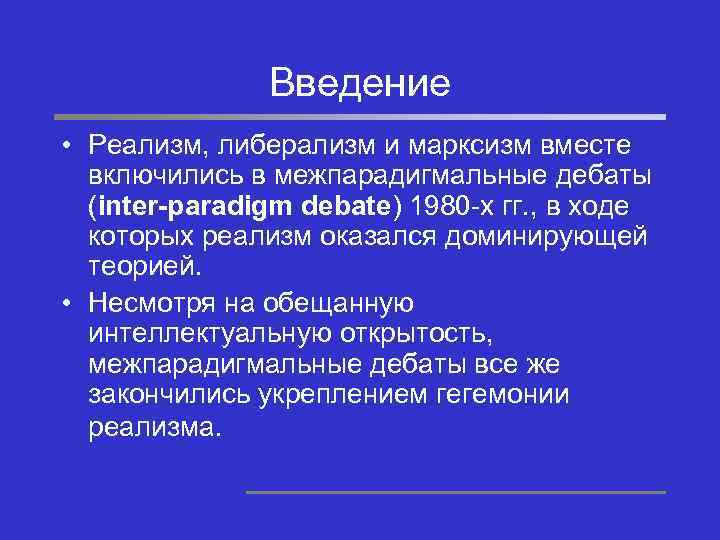 Введение

• Реализм, либерализм и марксизм вместе включились в межпарадигмальные дебаты (inter-paradigm debate) 1980-х гг., в ходе которых реализм оказался доминирующей теорией.

• Несмотря на обещанную интеллектуальную открытость, межпарадигмальные дебаты все же закончились укреплением гегемонии реализма.